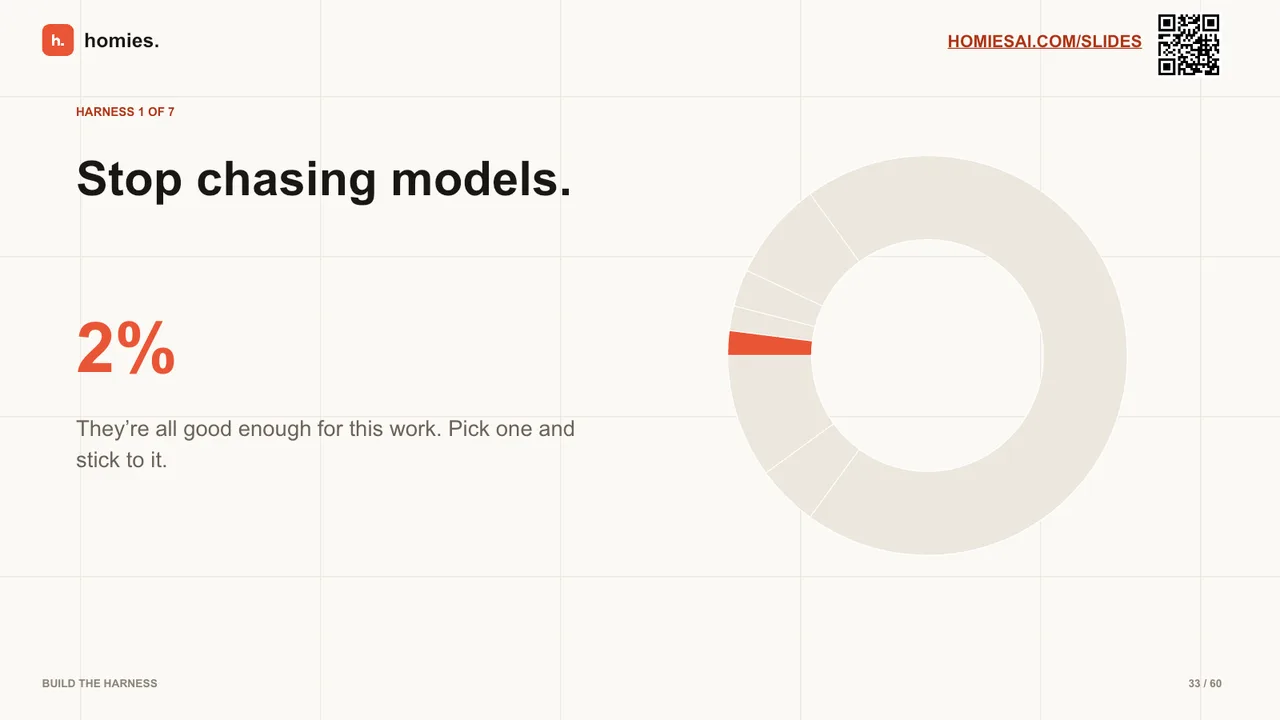 h. homies.

HOMIESAI.COM/SLIDES

HARNESS 1 OF 7

Stop chasing models.

2%

They’re all good enough for this work. Pick one and stick to it.

BUILD THE HARNESS

33 / 60